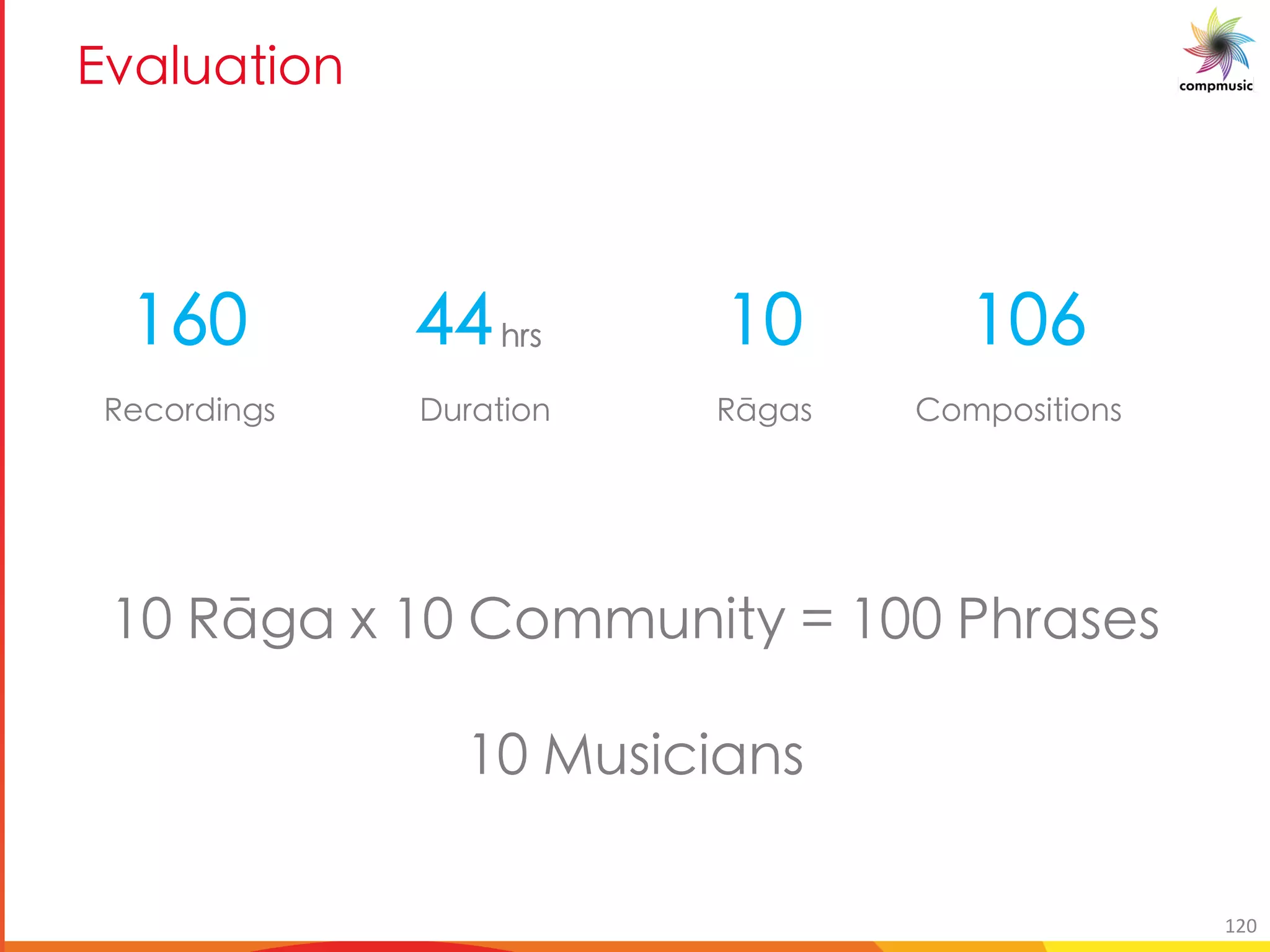 Evaluation

compmusic

160
Recordings

44 hrs
Duration

10
Rāgas

106
Compositions

10 Rāga x 10 Community = 100 Phrases

10 Musicians

120